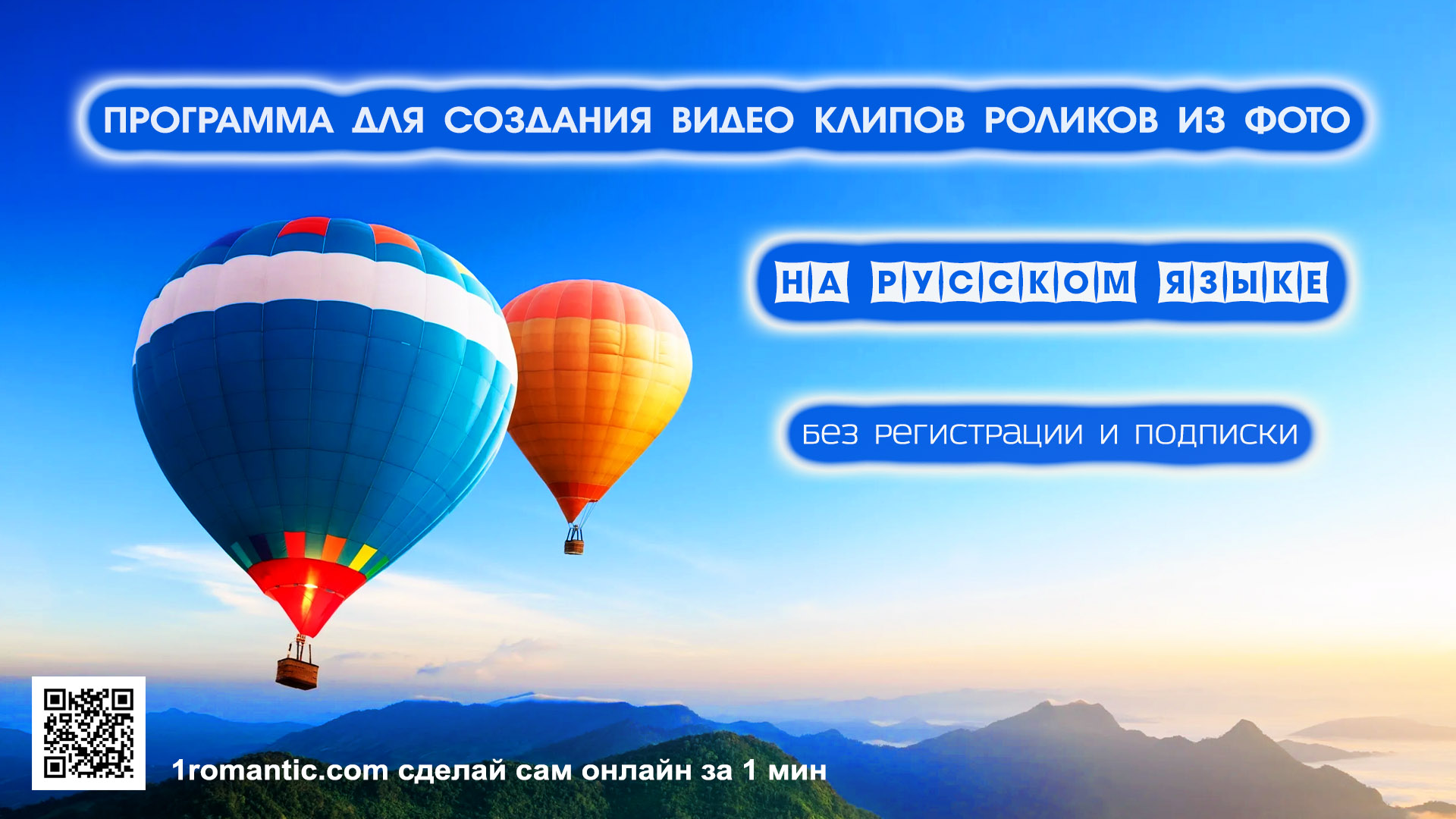 ПРОГРАММА ДЛЯ СОЗДАНИЯ ВИДЕО КЛИПОВ РОЛИКОВ ИЗ ФОТО

НА РУССКОМ ЯЗЫКЕ

без регистрации и подписки

1romantic.com сделай сам онлайн за 1 мин